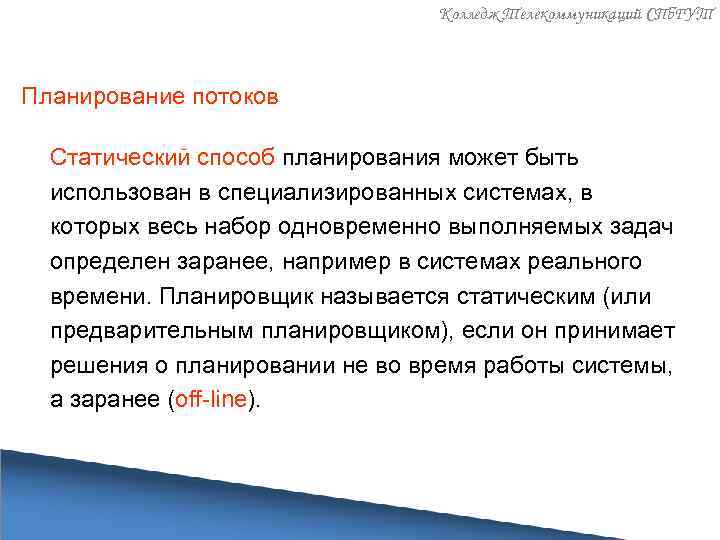 Колледж Телекоммуникаций СПбГУТ

Планирование потоков

Статический способ планирования может быть использован в специализированных системах, в которых весь набор одновременно выполняемых задач определен заранее, например в системах реального времени. Планировщик называется статическим (или предварительным планировщиком), если он принимает решения о планировании не во время работы системы, а заранее (off-line).